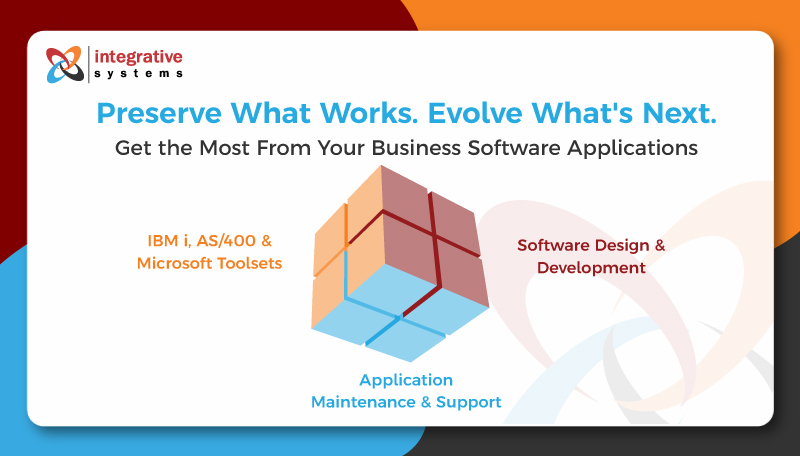 integrative systems

Preserve What Works. Evolve What's Next.

Get the Most From Your Business Software Applications

IBM i, AS/400 & Microsoft Toolsets

Software Design & Development

Application Maintenance & Support